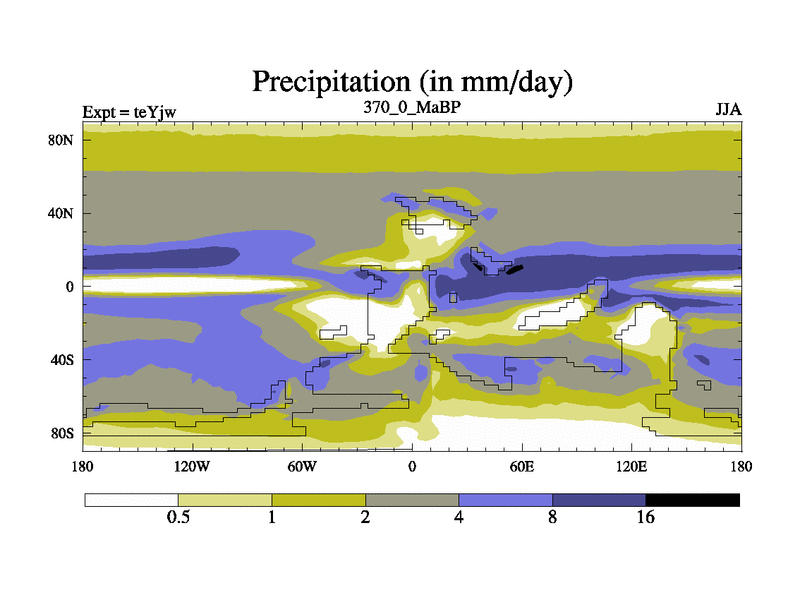 Precipitation (in mm/day)

Expt = teYjw
370_0_MaBP
JJA

80N
40N
0
40S
80S

180
120W
60W
0
60E
120E
180

0.5
1
2
4
8
16